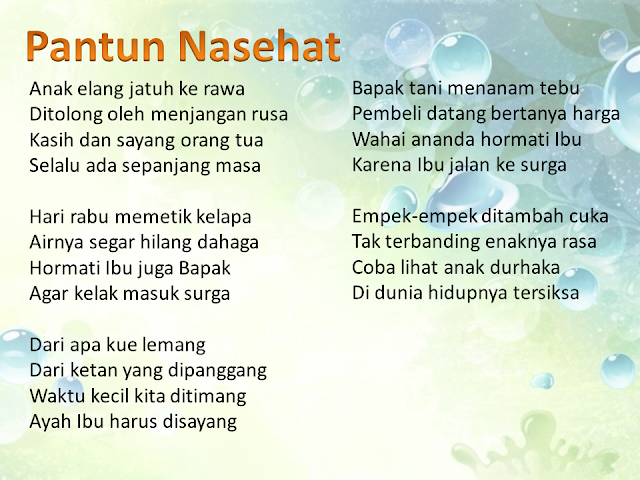 Pantun Nasehat

Anak elang jatuh ke rawa
Ditolong oleh menjangan rusa
Kasih dan sayang orang tua
Selalu ada sepanjang masa

Hari rabu memetik kelapa
Airnya segar hilang dahaga
Hormati Ibu juga Bapak
Agar kelak masuk surga

Dari apa kue lemang
Dari ketan yang dipanggang
Waktu kecil kita ditimang
Ayah Ibu harus disayang

Bapak tani menanam tebu
Pembeli datang bertanya harga
Wahai ananda hormati Ibu
Karena Ibu jalan ke surga

Empek-empek ditambah cuka
Tak terbanding enaknya rasa
Coba lihat anak durhaka
Di dunia hidupnya tersiksa